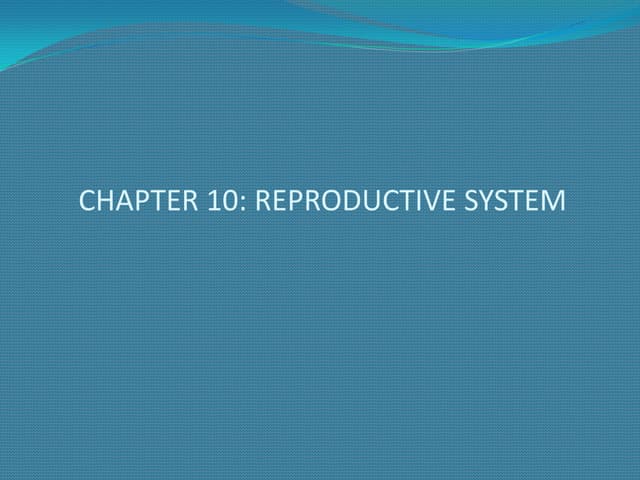 CHAPTER 10: REPRODUCTIVE SYSTEM